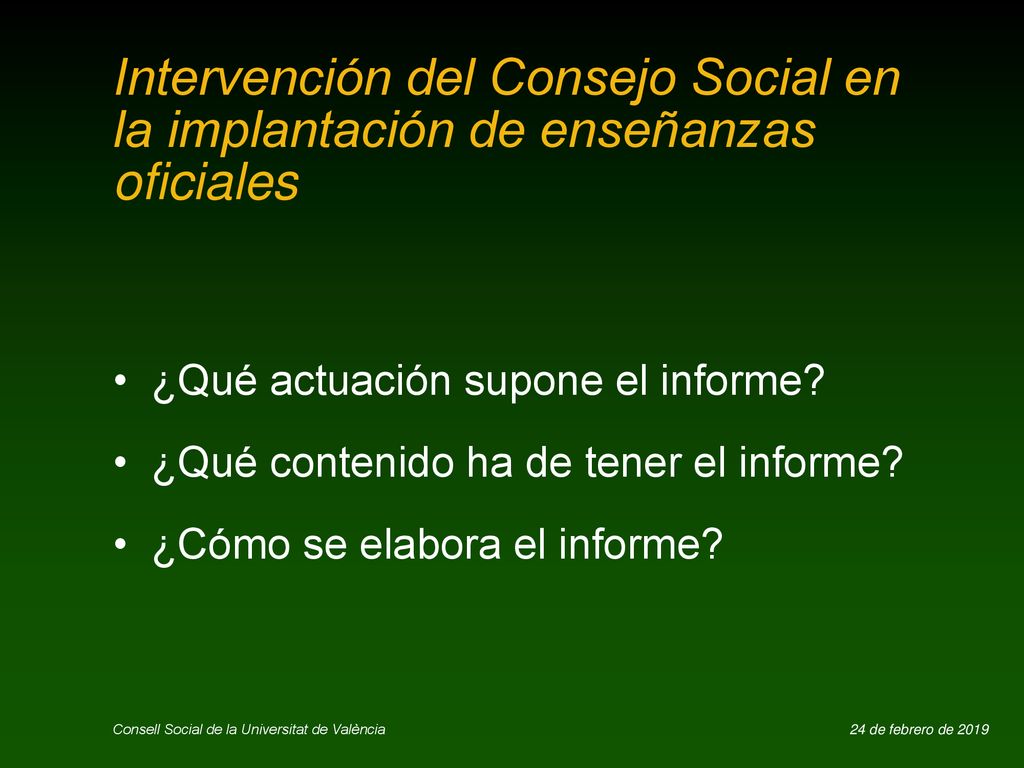 Intervención del Consejo Social en la implantación de enseñanzas oficiales

• ¿Qué actuación supone el informe?

• ¿Qué contenido ha de tener el informe?

• ¿Cómo se elabora el informe?

Consell Social de la Universitat de València

24 de febrero de 2019